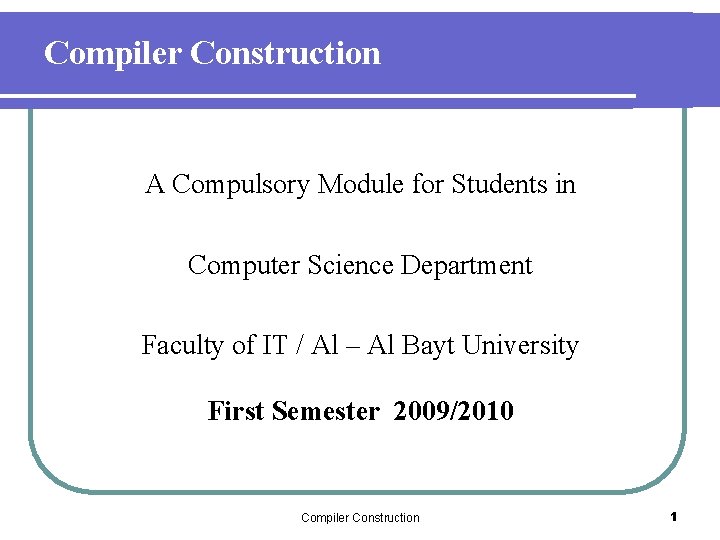 Compiler Construction

A Compulsory Module for Students in

Computer Science Department

Faculty of IT / Al – Al Bayt University

First Semester 2009/2010

Compiler Construction

1